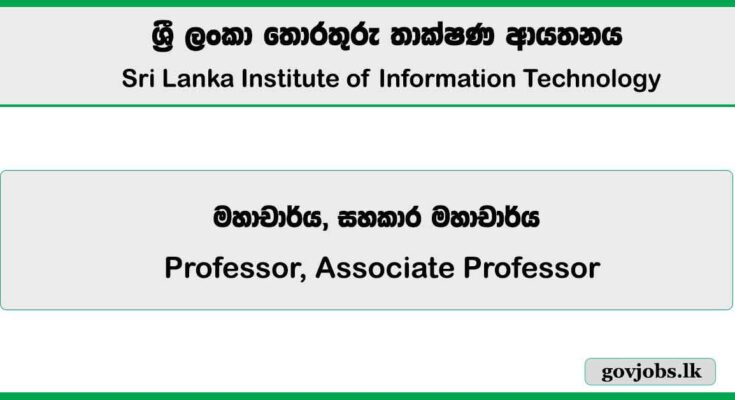 ශ්‍රී ලංකා තොරතුරු තාක්ෂණ ආයතනය
Sri Lanka Institute of Information Technology

මහාචාර්ය, සහකාර මහාචාර්ය
Professor, Associate Professor

govjobs.lk